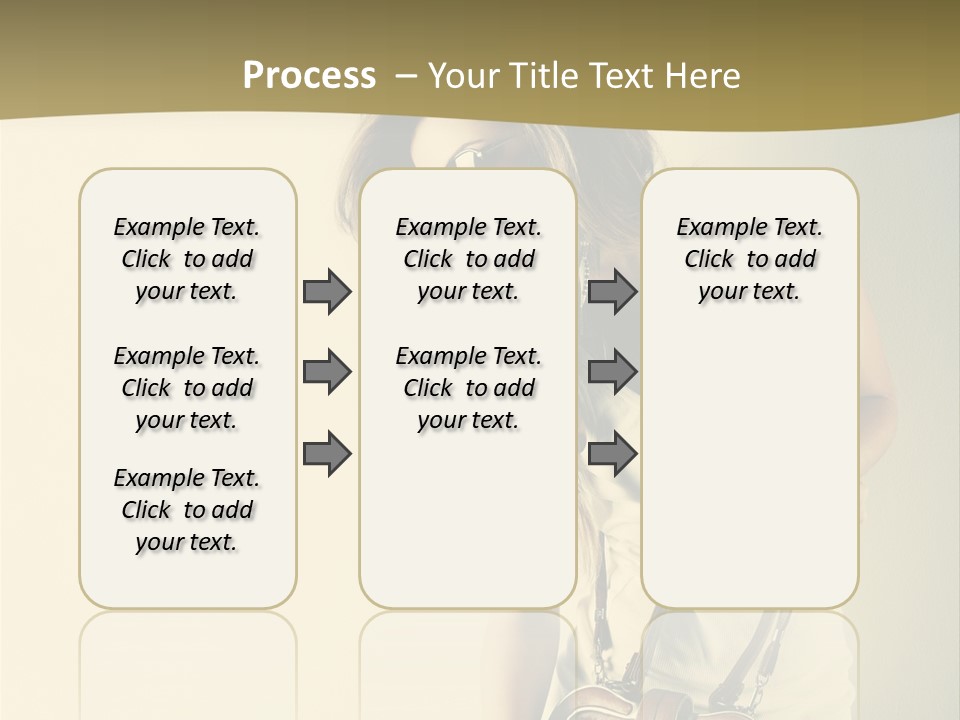 Process – Your Title Text Here

Example Text. Click to add your text.

Example Text. Click to add your text.

Example Text. Click to add your text.

Example Text. Click to add your text.

Example Text. Click to add your text.

Example Text. Click to add your text.